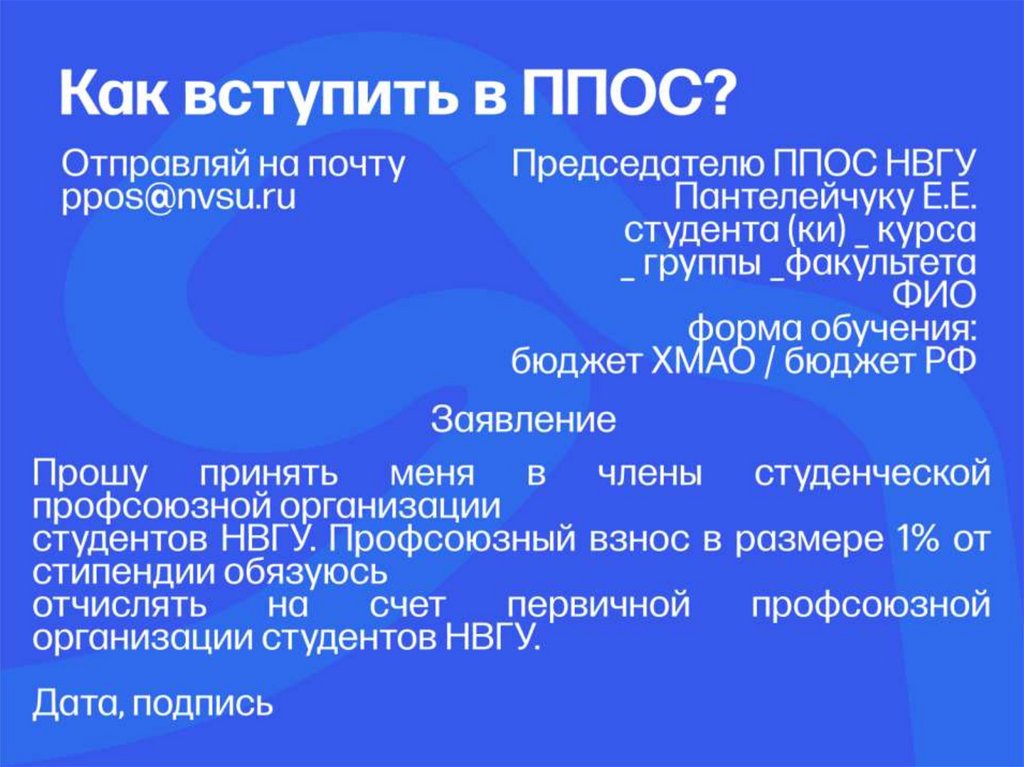 Как вступить в ППОС?

Отправляй на почту
ppos@nvsu.ru

Председателю ППОС НВГУ
Пантелейчуку Е.Е.
студента (ки) _ курса
_ группы _факультета
ФИО
форма обучения:
бюджет ХМАО / бюджет РФ

Заявление

Прошу принять меня в члены студенческой профсоюзной организации студентов НВГУ. Профсоюзный взнос в размере 1% от стипендии обязуюсь отчислять на счет первичной профсоюзной организации студентов НВГУ.

Дата, подпись